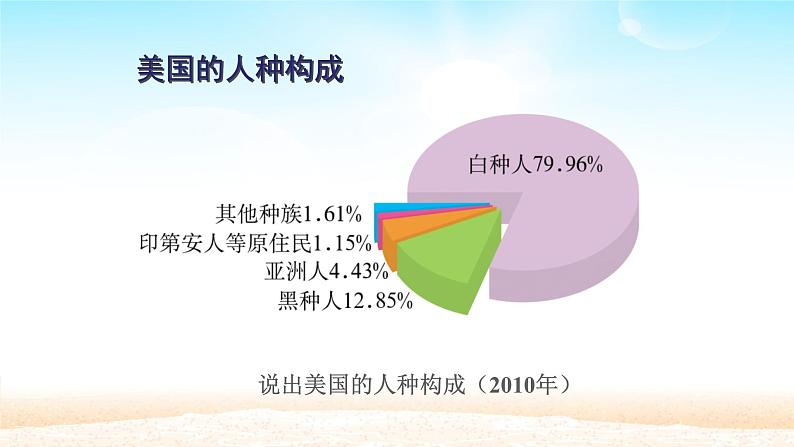 美国的人种构成

白种人79.96%

其他种族1.61%
印第安人等原住民1.15%
亚洲人4.43%
黑种人12.85%

说出美国的人种构成（2010年）